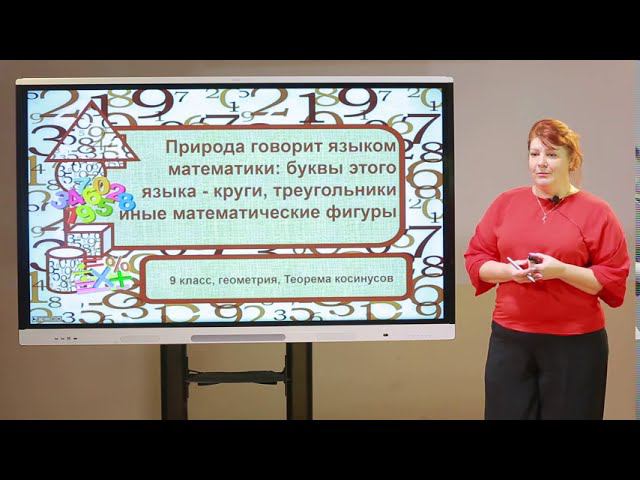 Природа говорит языком математики: буквы этого языка - круги, треугольники иные математические фигуры

9 класс, геометрия, Теорема косинусов